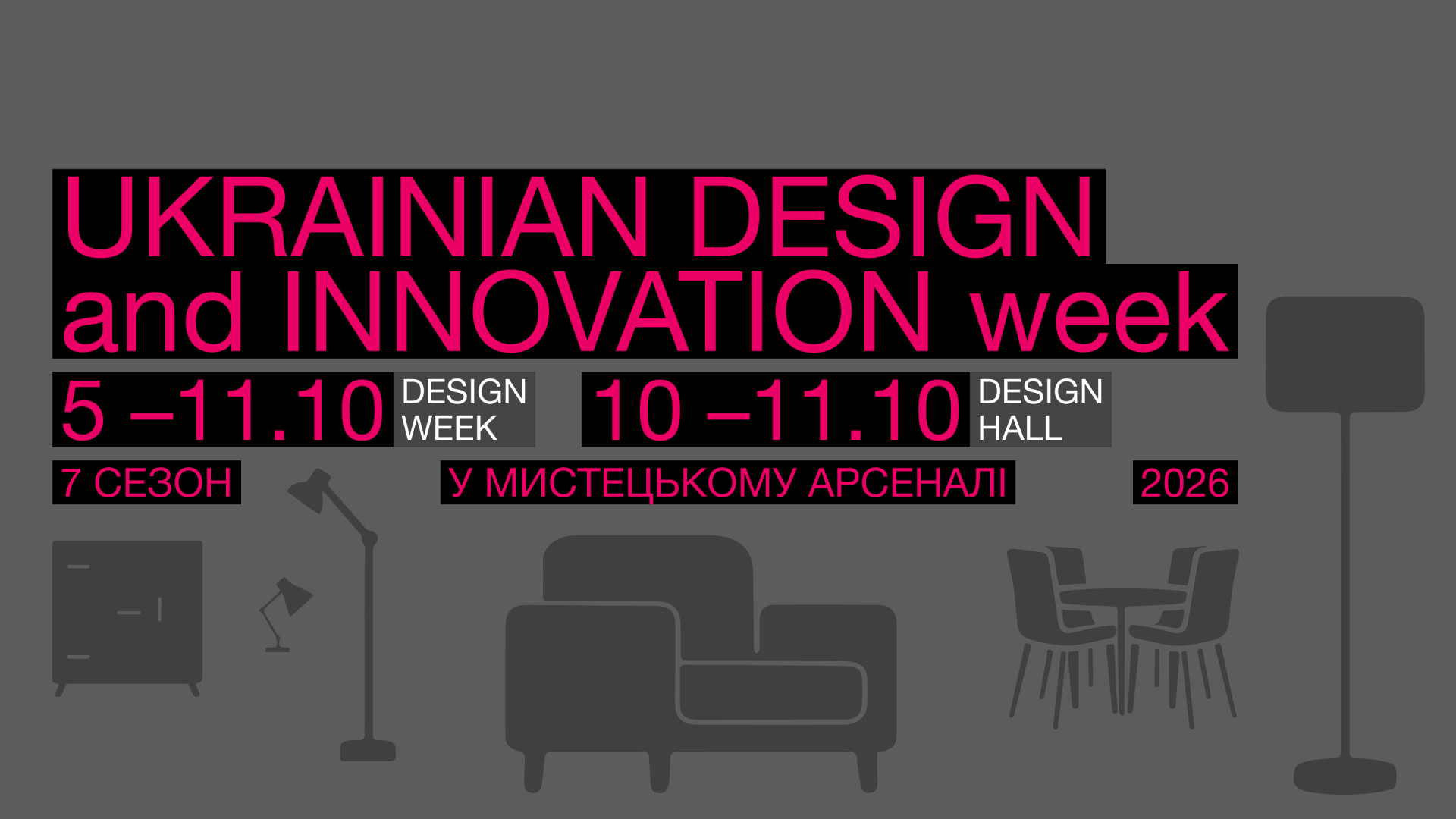 UKRAINIAN DESIGN
and INNOVATION week

5 –11.10
DESIGN
WEEK

10 –11.10
DESIGN
HALL

7 СЕЗОН

У МИСТЕЦЬКОМУ АРСЕНАЛІ

2026